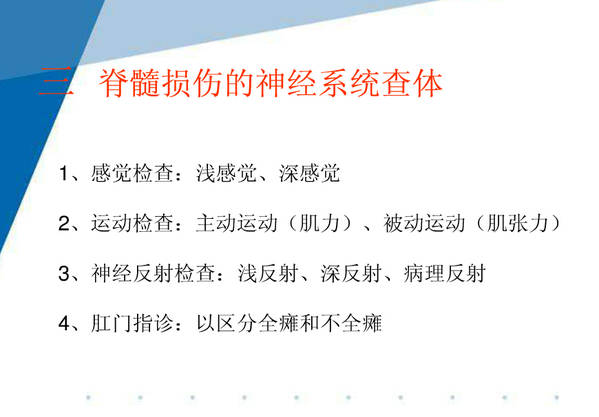 三 脊髓损伤的神经系统查体

1、感觉检查：浅感觉、深感觉

2、运动检查：主动运动（肌力）、被动运动（肌张力）

3、神经反射检查：浅反射、深反射、病理反射

4、肛门指诊：以区分全瘫和不全瘫